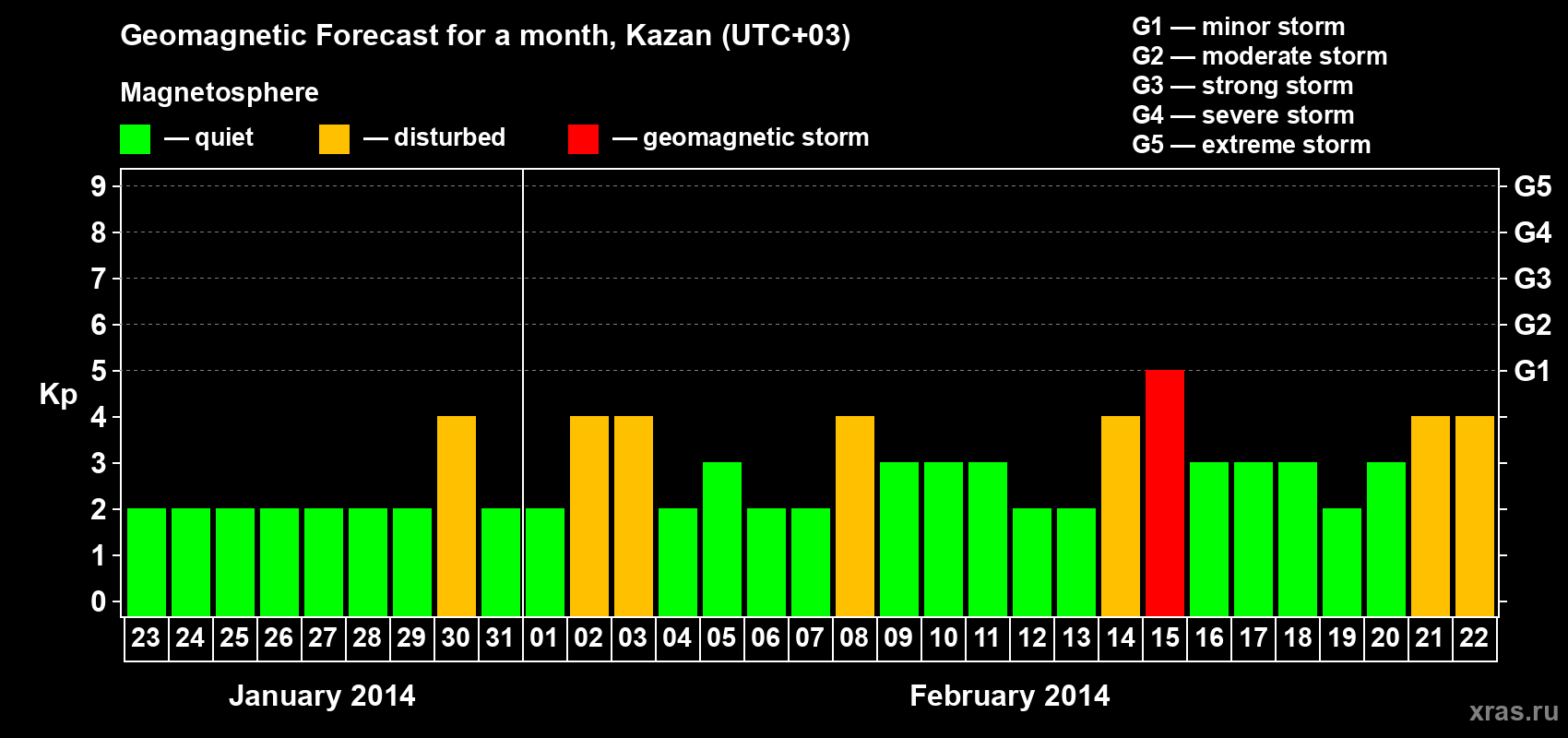 Geomagnetic Forecast for a month, Kazan (UTC+03)

Magnetosphere

— quiet — disturbed — geomagnetic storm

G1 — minor storm
G2 — moderate storm
G3 — strong storm
G4 — severe storm
G5 — extreme storm

Kp

9
8
7
6
5
4
3
2
1
0

G5
G4
G3
G2
G1

23 24 25 26 27 28 29 30 31 01 02 03 04 05 06 07 08 09 10 11 12 13 14 15 16 17 18 19 20 21 22

January 2014

February 2014

xras.ru